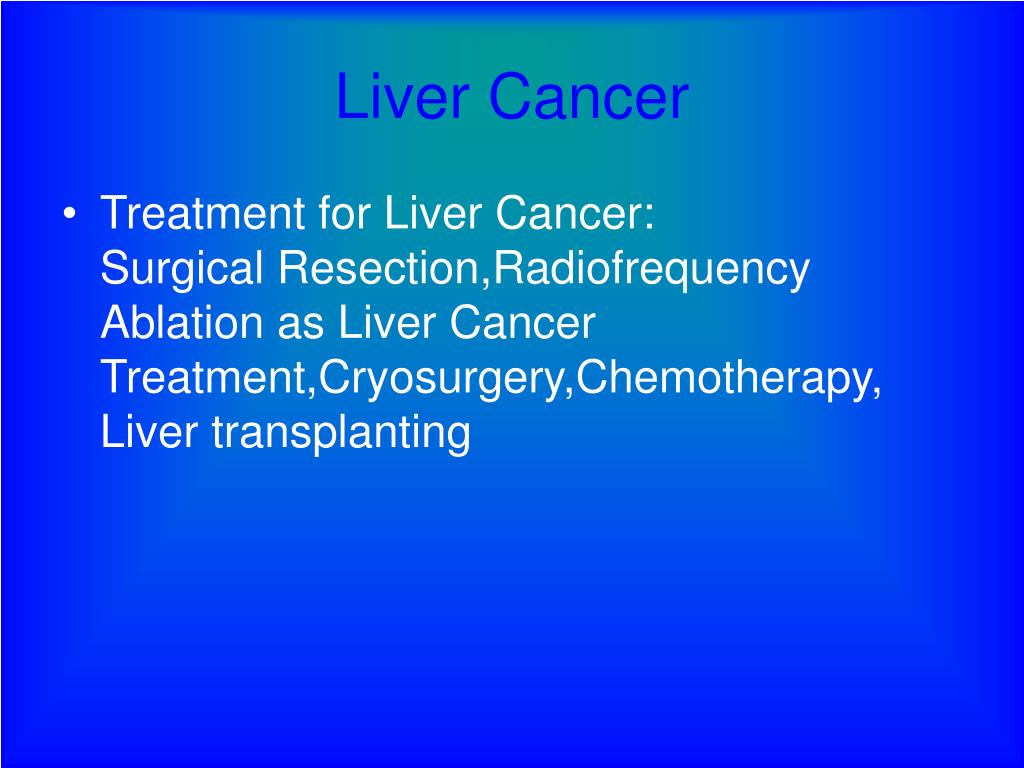 Liver Cancer

• Treatment for Liver Cancer:
Surgical Resection,Radiofrequency Ablation as Liver Cancer Treatment,Cryosurgery,Chemotherapy, Liver transplanting